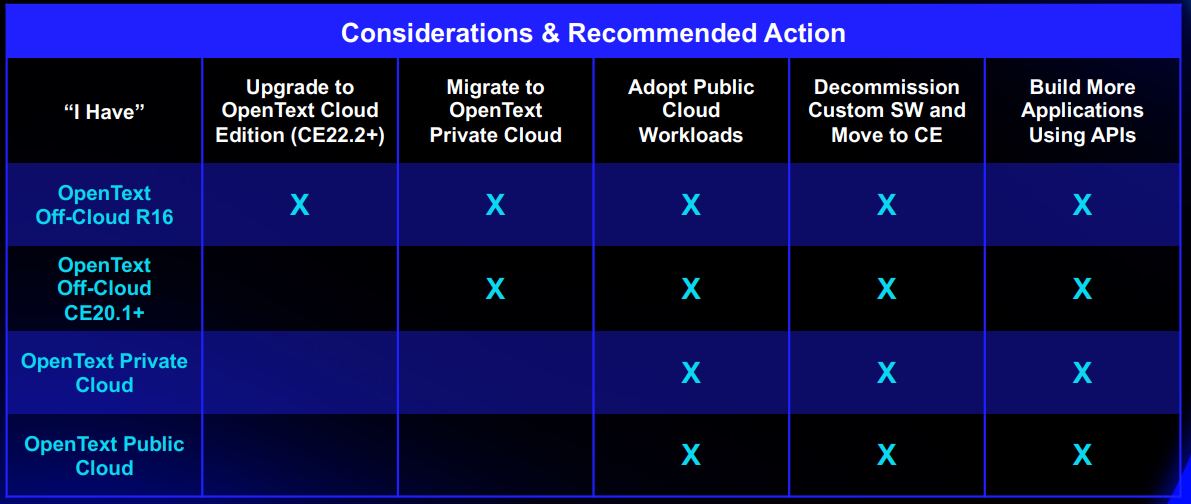 Considerations & Recommended Action

| "I Have" | Upgrade to OpenText Cloud Edition (CE22.2+) | Migrate to OpenText Private Cloud | Adopt Public Cloud Workloads | Decommission Custom SW and Move to CE | Build More Applications Using APIs |
|---|---|---|---|---|---|
| OpenText Off-Cloud R16 | X | X | X | X | X |
| OpenText Off-Cloud CE20.1+ | | X | X | X | X |
| OpenText Private Cloud | | | X | X | X |
| OpenText Public Cloud | | | X | X | X |